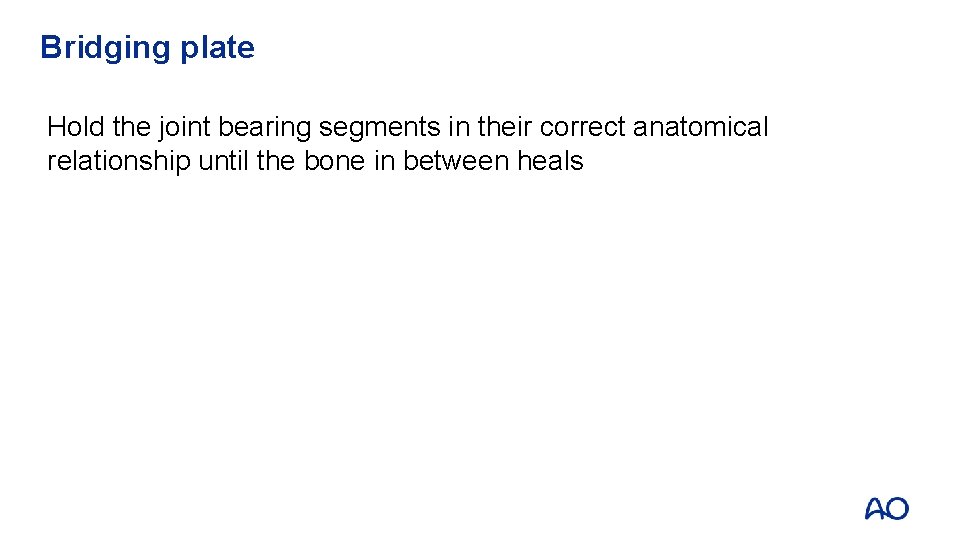 Bridging plate

Hold the joint bearing segments in their correct anatomical relationship until the bone in between heals

AO